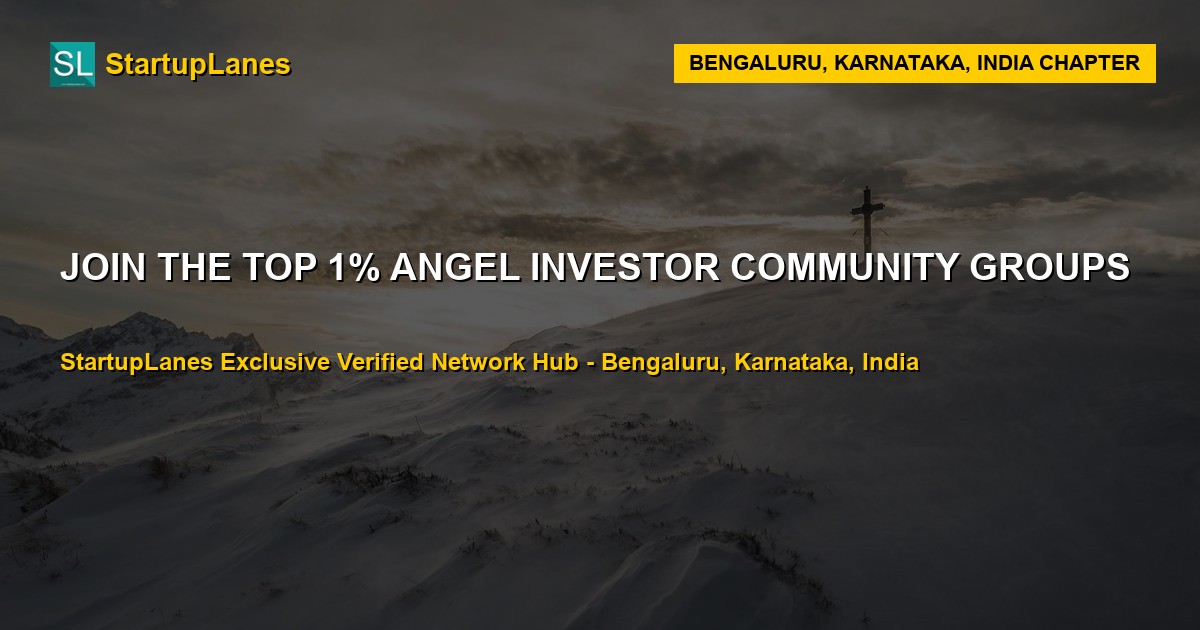 SL StartupLanes

BENGALURU, KARNATAKA, INDIA CHAPTER

JOIN THE TOP 1% ANGEL INVESTOR COMMUNITY GROUPS

StartupLanes Exclusive Verified Network Hub - Bengaluru, Karnataka, India